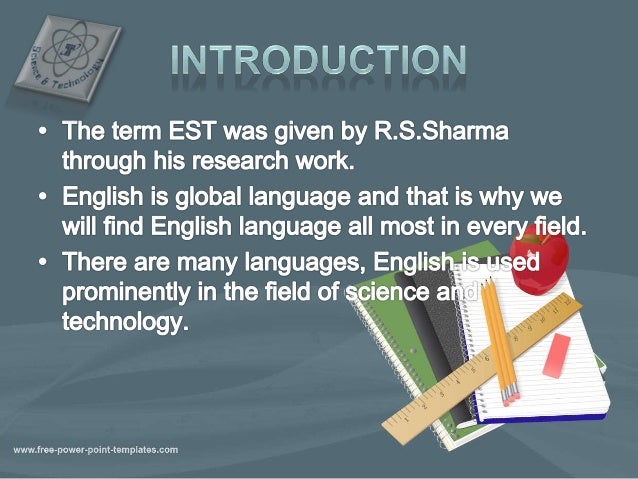 Science & Technology

INTRODUCTION

• The term EST was given by R.S.Sharma through his research work.

• English is global language and that is why we will find English language all most in every field.

• There are many languages, English is used prominently in the field of science and technology.

www.free-power-point-templates.com